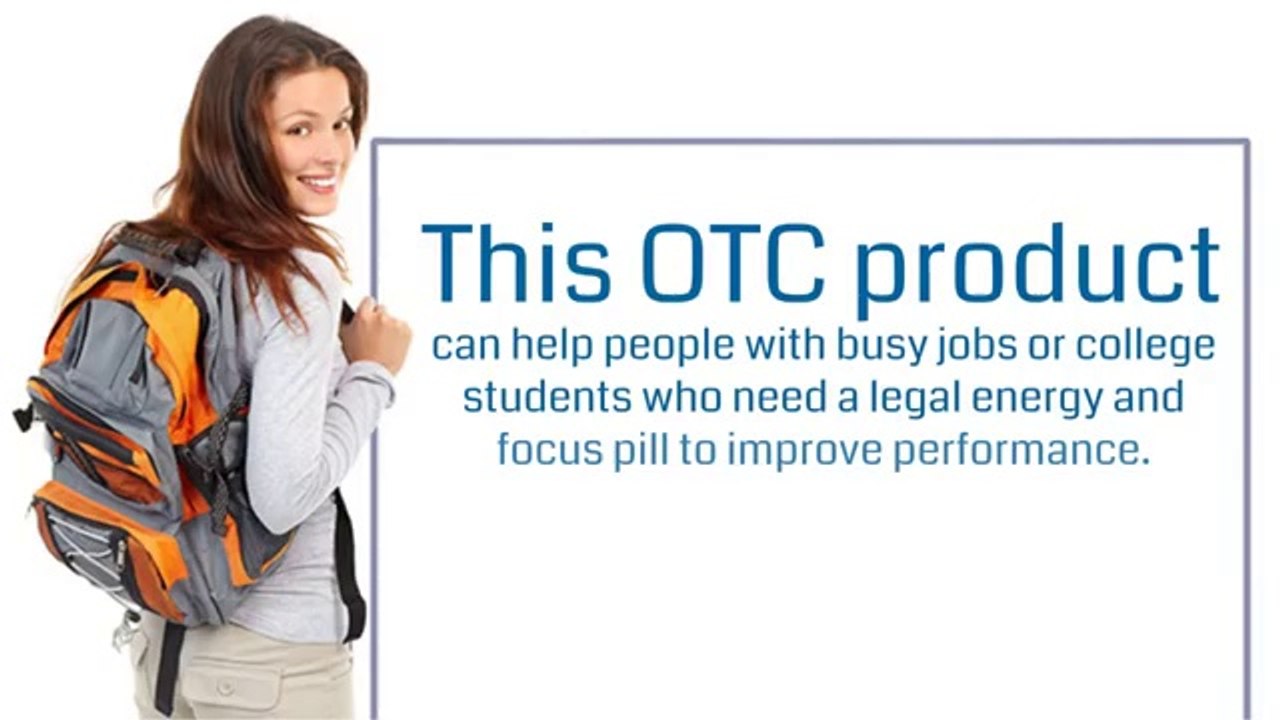 This OTC product

can help people with busy jobs or college students who need a legal energy and focus pill to improve performance.